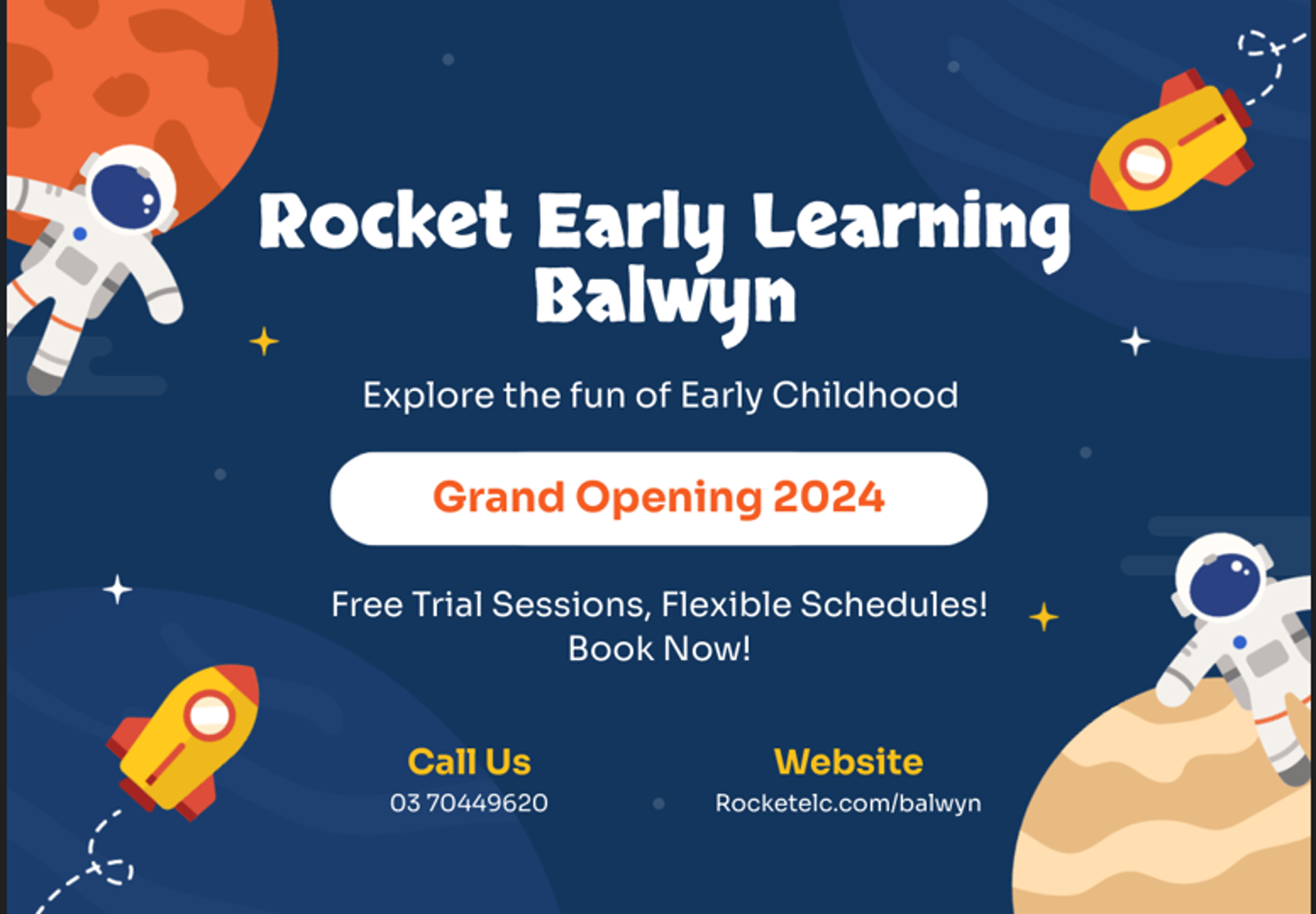 Rocket Early Learning Balwyn

Explore the fun of Early Childhood

Grand Opening 2024

Free Trial Sessions, Flexible Schedules! Book Now!

Call Us
03 70449620

Website
Rocketelc.com/balwyn